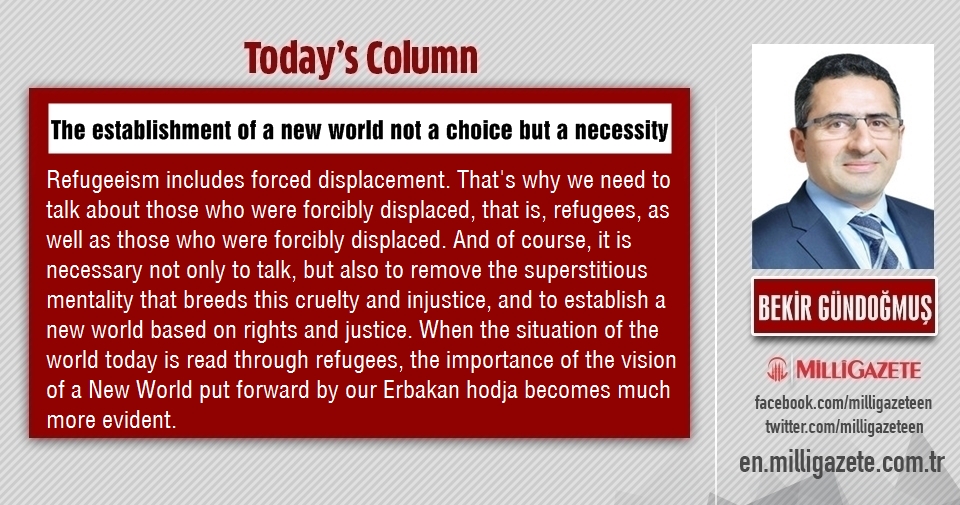 Today's Column

The establishment of a new world not a choice but a necessity

Refugeeism includes forced displacement. That's why we need to talk about those who were forcibly displaced, that is, refugees, as well as those who were forcibly displaced. And of course, it is necessary not only to talk, but also to remove the superstitious mentality that breeds this cruelty and injustice, and to establish a new world based on rights and justice. When the situation of the world today is read through refugees, the importance of the vision of a New World put forward by our Erbakan hodja becomes much more evident.

BEKİR GÜNDOĞMUŞ

MİLLİGAZETE

facebook.com/milligazeteen
twitter.com/milligazeteen

en.milligazete.com.tr